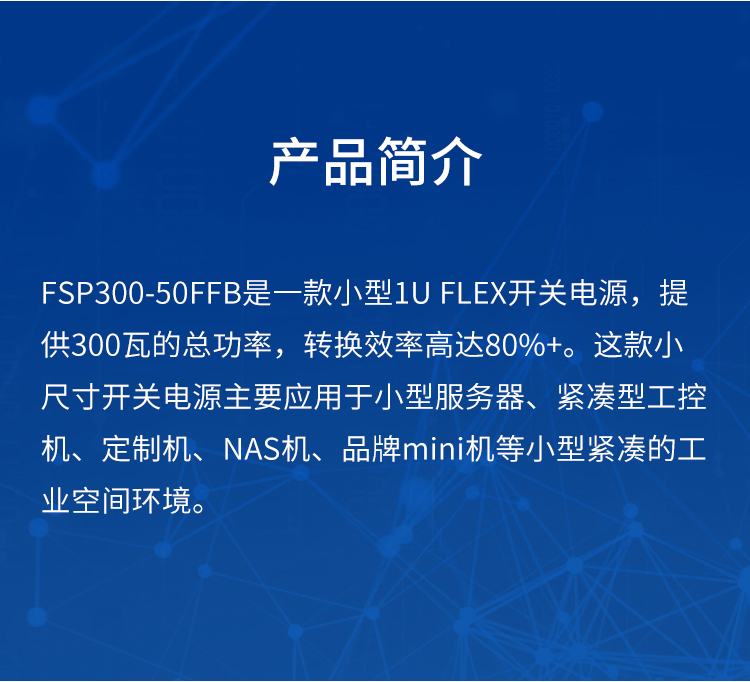 产品简介

FSP300-50FFB是一款小型1U FLEX开关电源，提供300瓦的总功率，转换效率高达80%+。这款小尺寸开关电源主要应用于小型服务器、紧凑型工控机、定制机、NAS机、品牌mini机等小型紧凑的工业空间环境。